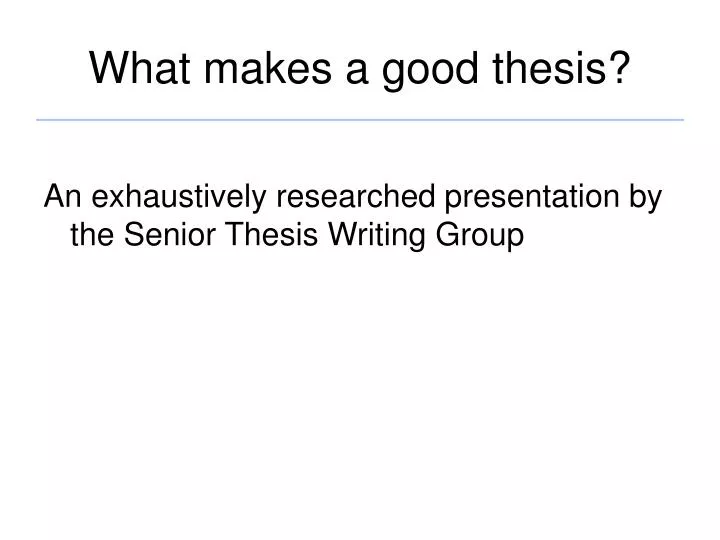 What makes a good thesis?

An exhaustively researched presentation by the Senior Thesis Writing Group